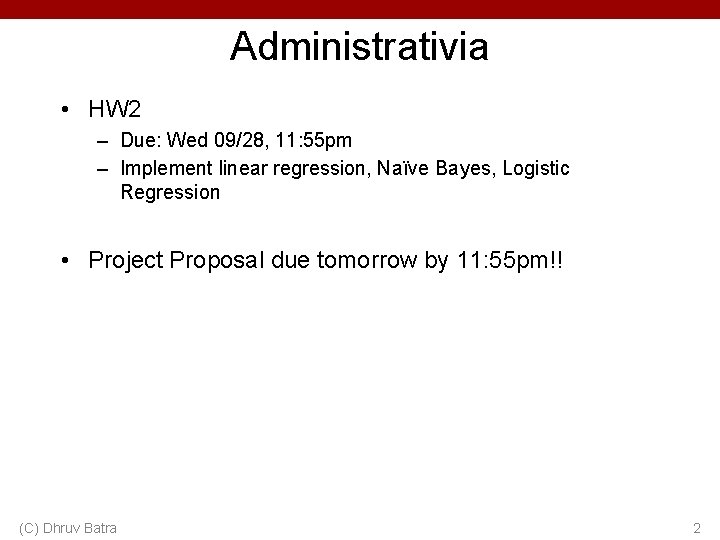 Administrativia

• HW2
– Due: Wed 09/28, 11:55pm
– Implement linear regression, Naïve Bayes, Logistic Regression

• Project Proposal due tomorrow by 11:55pm!!

(C) Dhruv Batra

2